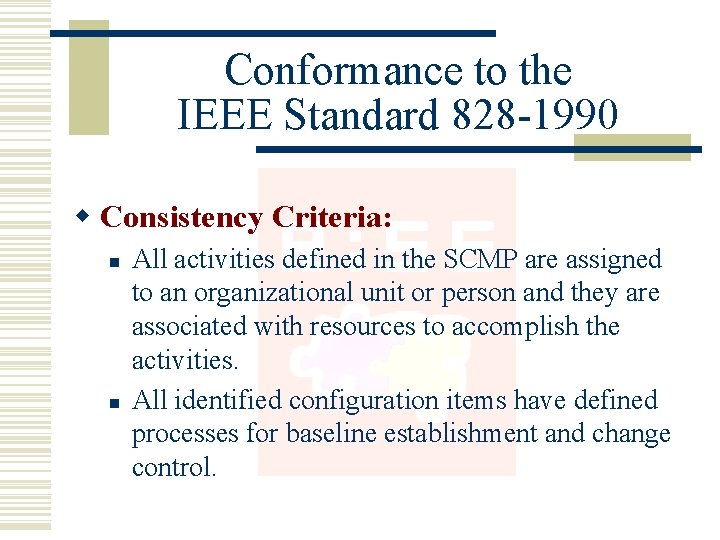 Conformance to the IEEE Standard 828-1990

Consistency Criteria:

All activities defined in the SCMP are assigned to an organizational unit or person and they are associated with resources to accomplish the activities.

All identified configuration items have defined processes for baseline establishment and change control.